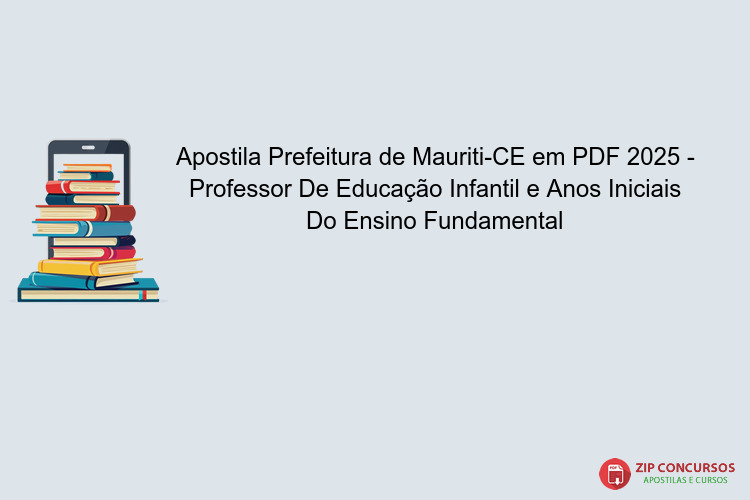 Apostila Prefeitura de Mauriti-CE em PDF 2025 - Professor De Educação Infantil e Anos Iniciais Do Ensino Fundamental

PDF
ZIP CONCURSOS
APOSTILAS E CURSOS